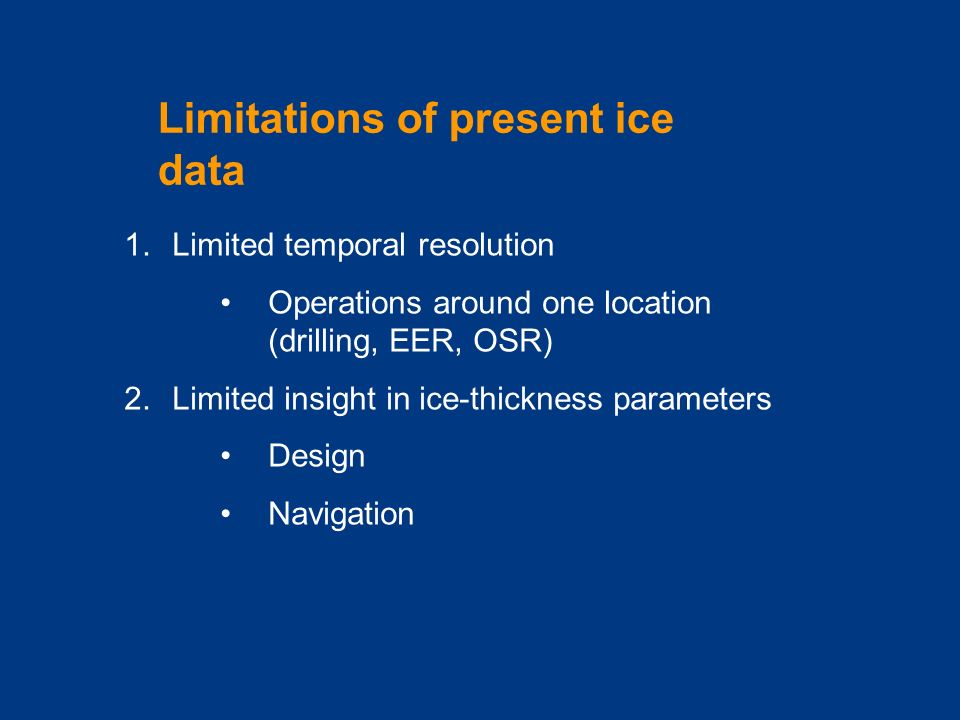 Limitations of present ice data

1. Limited temporal resolution

• Operations around one location (drilling, EER, OSR)

2. Limited insight in ice-thickness parameters

• Design

• Navigation